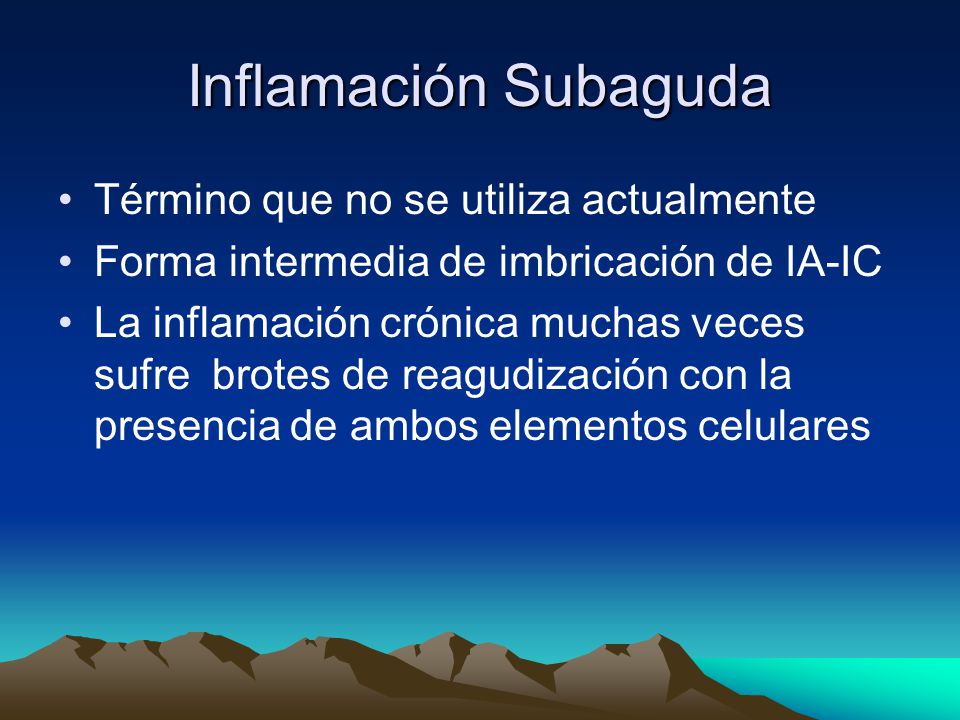 Inflamación Subaguda

• Término que no se utiliza actualmente
• Forma intermedia de imbricación de IA-IC
• La inflamación crónica muchas veces sufre brotes de reagudización con la presencia de ambos elementos celulares